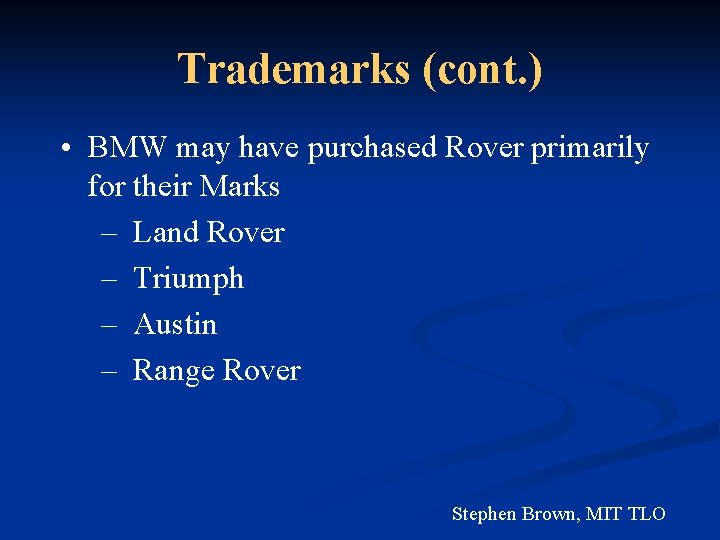 Trademarks (cont.)

• BMW may have purchased Rover primarily for their Marks
– Land Rover
– Triumph
– Austin
– Range Rover

Stephen Brown, MIT TLO